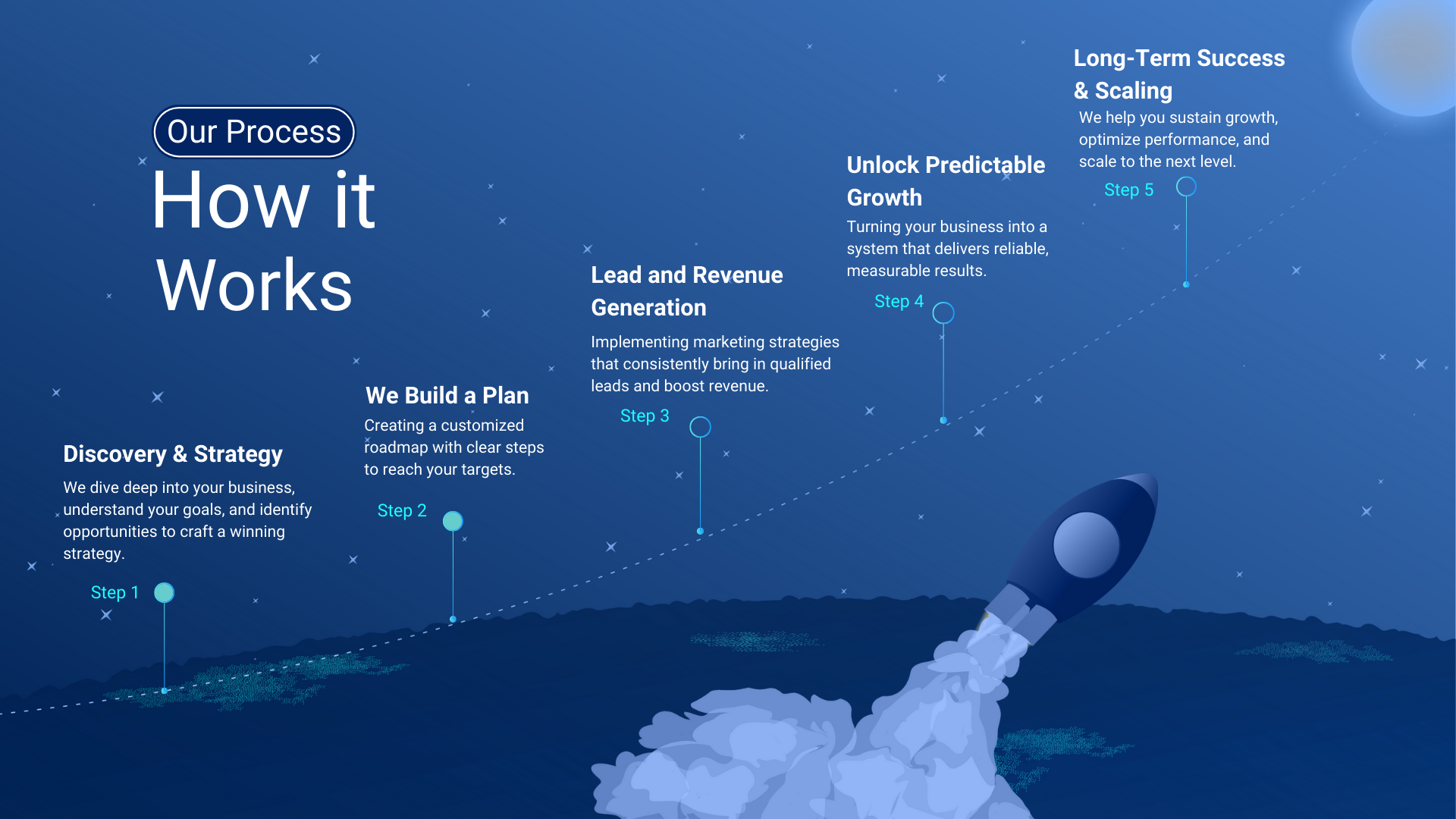 Our Process

How it Works

Discovery & Strategy

We dive deep into your business, understand your goals, and identify opportunities to craft a winning strategy.

Step 1

We Build a Plan

Creating a customized roadmap with clear steps to reach your targets.

Step 2

Lead and Revenue Generation

Implementing marketing strategies that consistently bring in qualified leads and boost revenue.

Step 3

Unlock Predictable Growth

Turning your business into a system that delivers reliable, measurable results.

Step 4

Long-Term Success & Scaling

We help you sustain growth, optimize performance, and scale to the next level.

Step 5